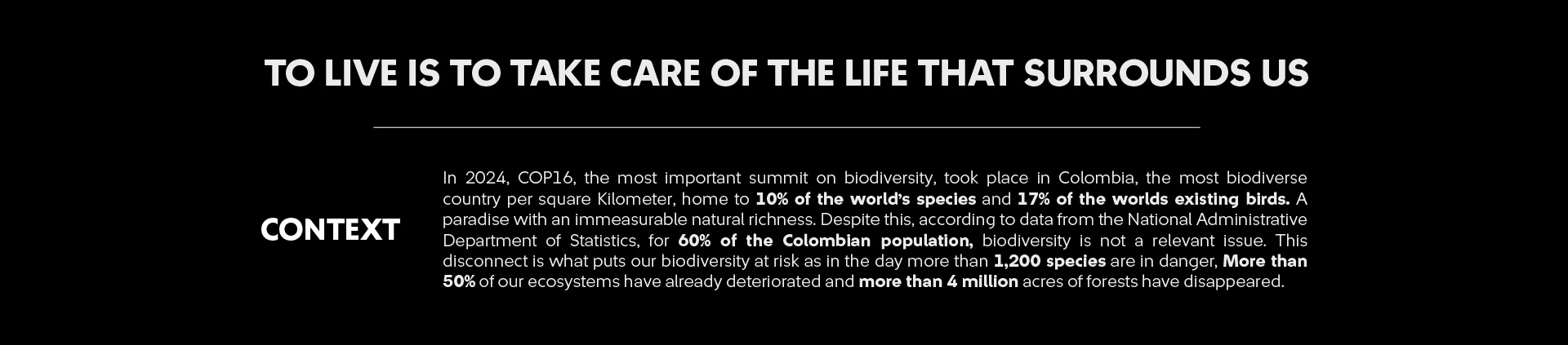 TO LIVE IS TO TAKE CARE OF THE LIFE THAT SURROUNDS US

CONTEXT

In 2024, COP16, the most important summit on biodiversity, took place in Colombia, the most biodiverse country per square Kilometer, home to 10% of the world's species and 17% of the worlds existing birds. A paradise with an immeasurable natural richness. Despite this, according to data from the National Administrative Department of Statistics, for 60% of the Colombian population, biodiversity is not a relevant issue. This disconnect is what puts our biodiversity at risk as in the day more than 1,200 species are in danger, More than 50% of our ecosystems have already deteriorated and more than 4 million acres of forests have disappeared.